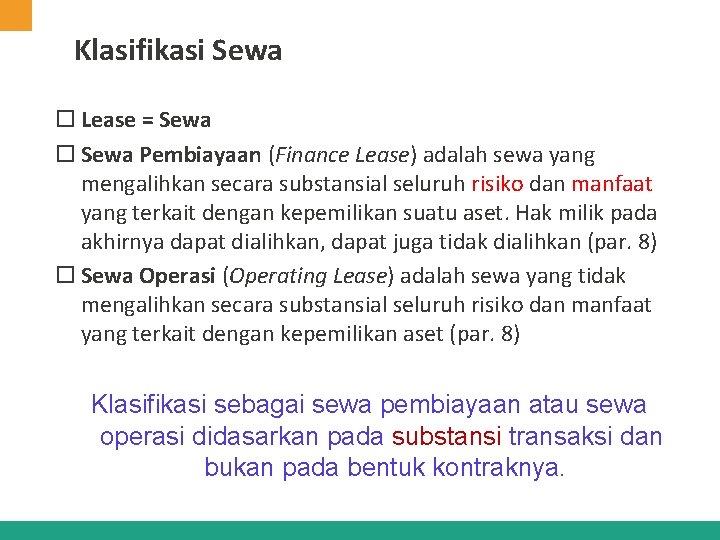 Klasifikasi Sewa

☐ Lease = Sewa

☐ Sewa Pembiayaan (Finance Lease) adalah sewa yang mengalihkan secara substansial seluruh risiko dan manfaat yang terkait dengan kepemilikan suatu aset. Hak milik pada akhirnya dapat dialihkan, dapat juga tidak dialihkan (par. 8)

☐ Sewa Operasi (Operating Lease) adalah sewa yang tidak mengalihkan secara substansial seluruh risiko dan manfaat yang terkait dengan kepemilikan aset (par. 8)

Klasifikasi sebagai sewa pembiayaan atau sewa operasi didasarkan pada substansi transaksi dan bukan pada bentuk kontraknya.